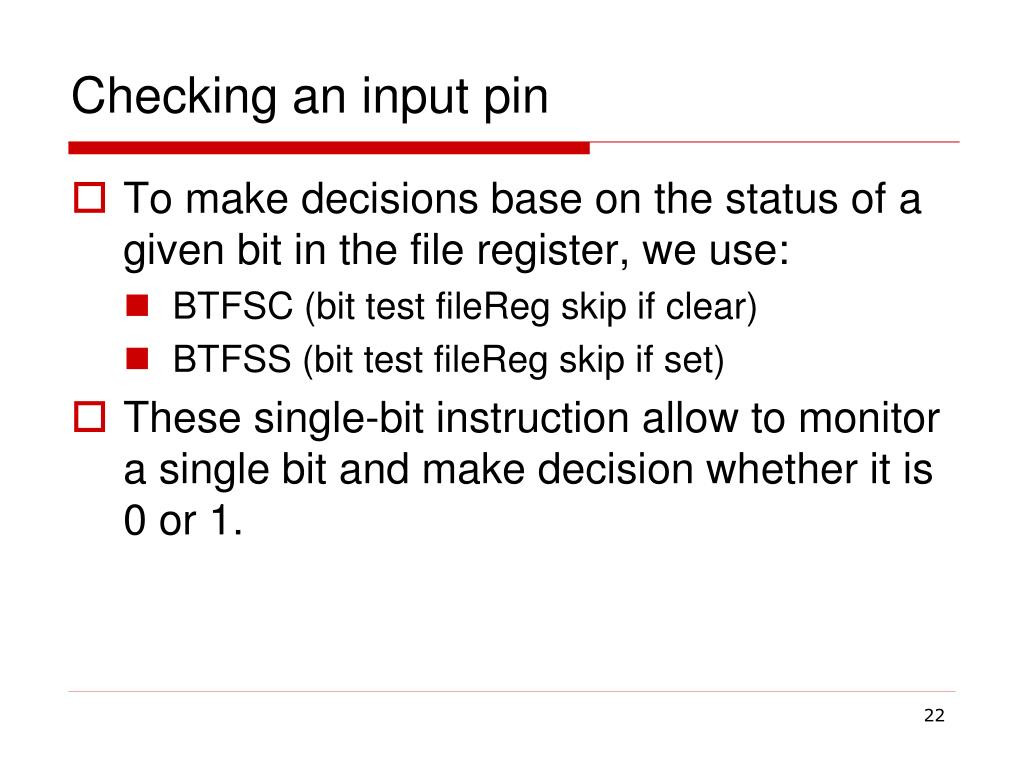 Checking an input pin

To make decisions base on the status of a given bit in the file register, we use:

BTFSC (bit test fileReg skip if clear)

BTFSS (bit test fileReg skip if set)

These single-bit instruction allow to monitor a single bit and make decision whether it is 0 or 1.

22